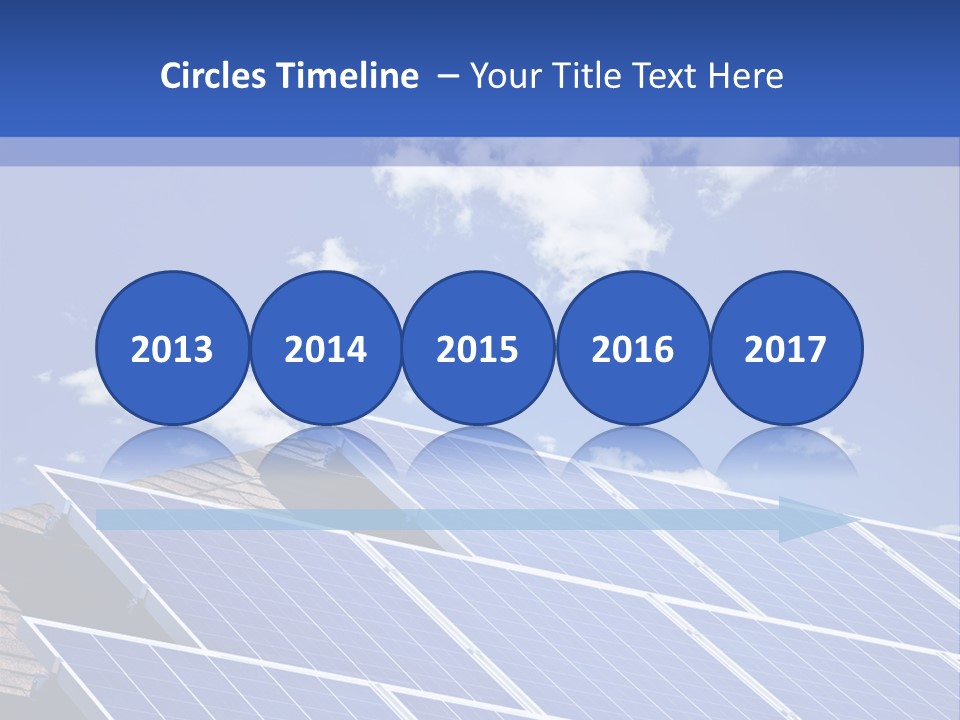 Circles Timeline – Your Title Text Here

2013

2014

2015

2016

2017